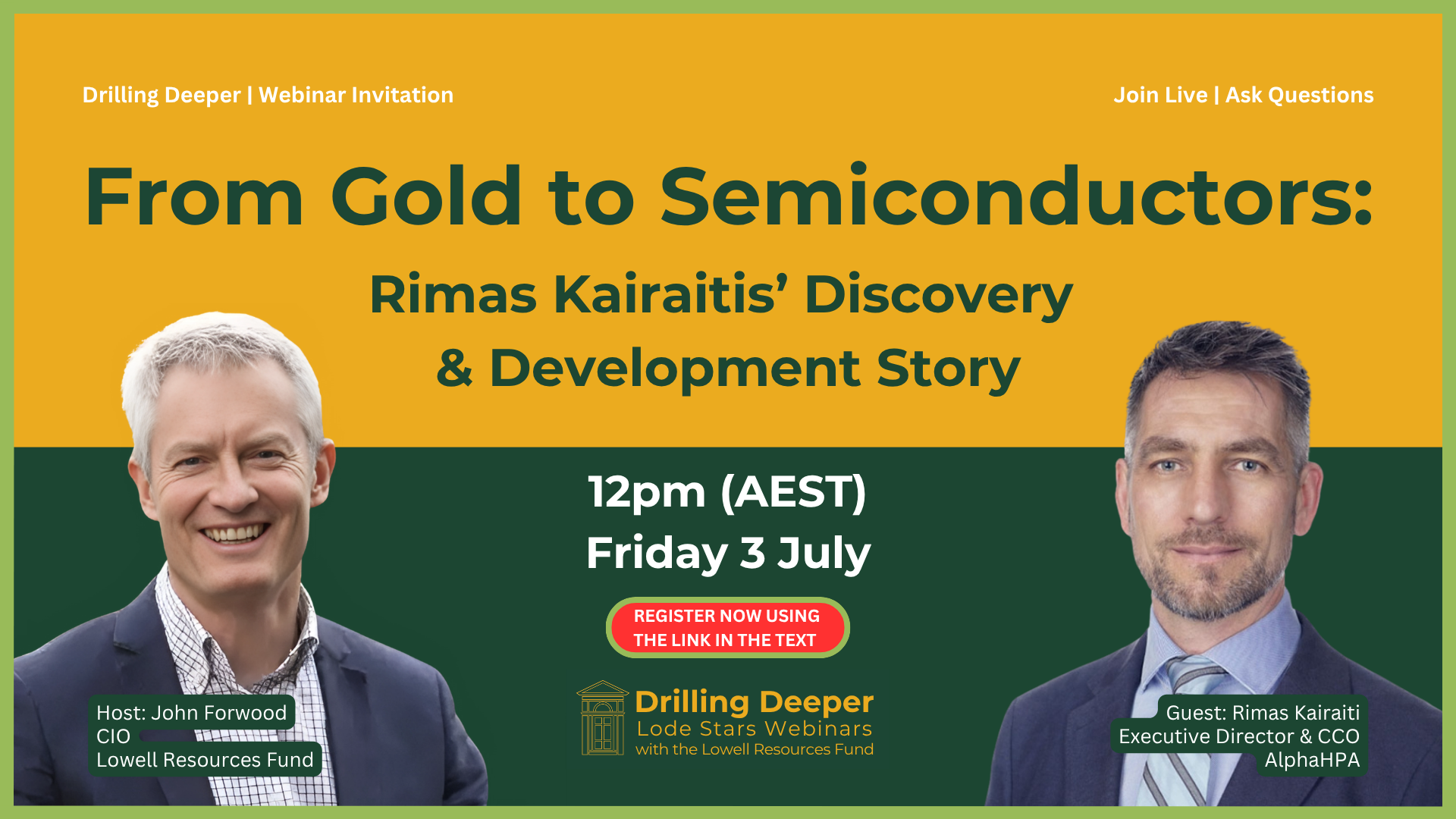 Drilling Deeper | Webinar Invitation

Join Live | Ask Questions

From Gold to Semiconductors:

Rimas Kairaitis' Discovery & Development Story

12pm (AEST)
Friday 3 July

REGISTER NOW USING THE LINK IN THE TEXT

Drilling Deeper
Lode Stars Webinars
with the Lowell Resources Fund

Host: John Forwood
CIO
Lowell Resources Fund

Guest: Rimas Kairaiti
Executive Director & CCO
AlphaHPA